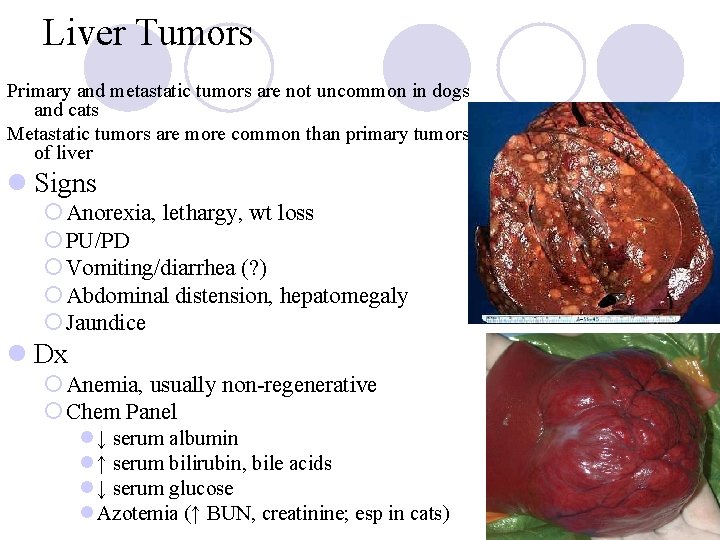 Liver Tumors

Primary and metastatic tumors are not uncommon in dogs and cats

Metastatic tumors are more common than primary tumors of liver

Signs

Anorexia, lethargy, wt loss

PU/PD

Vomiting/diarrhea (?)

Abdominal distension, hepatomegaly

Jaundice

Dx

Anemia, usually non-regenerative

Chem Panel

↓ serum albumin

↑ serum bilirubin, bile acids

↓ serum glucose

Azotemia (↑ BUN, creatinine; esp in cats)